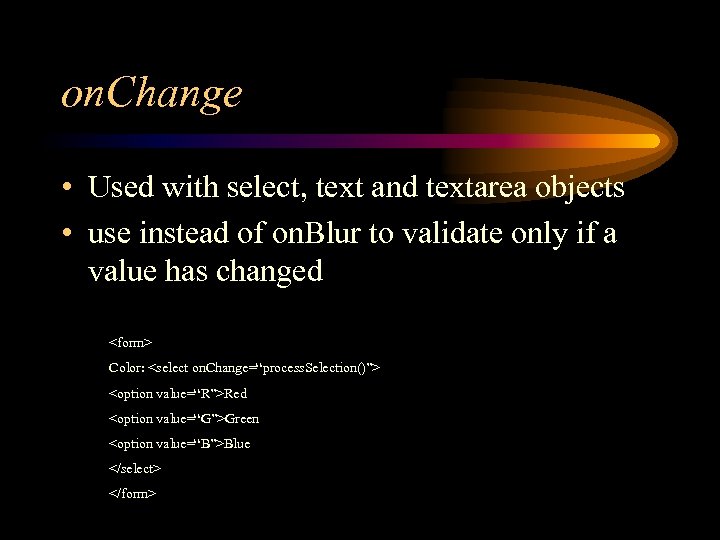 onChange

• Used with select, text and textarea objects
• use instead of onBlur to validate only if a value has changed

<form>
Color: <select onChange="processSelection()">
<option value="R">Red
<option value="G">Green
<option value="B">Blue
</select>
</form>